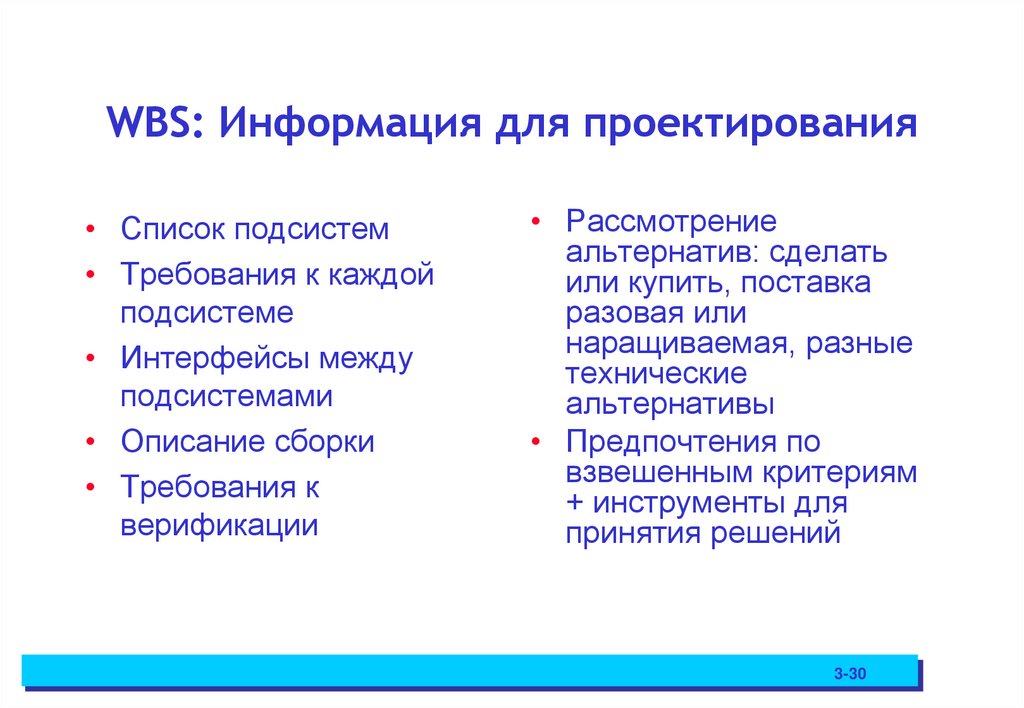 WBS: Информация для проектирования

• Список подсистем
• Требования к каждой подсистеме
• Интерфейсы между подсистемами
• Описание сборки
• Требования к верификации

• Рассмотрение альтернатив: сделать или купить, поставка разовая или наращиваемая, разные технические альтернативы
• Предпочтения по взвешенным критериям + инструменты для принятия решений

3-30